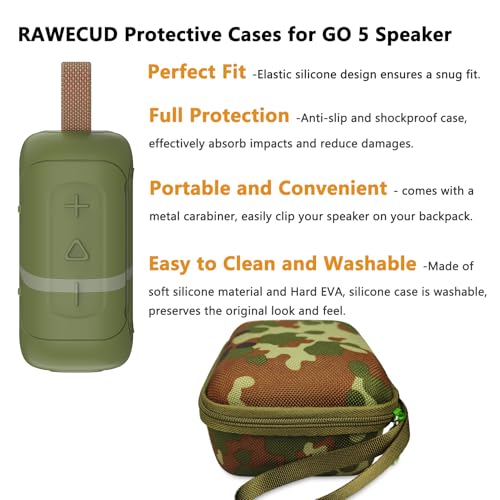 RAWECUD Protective Cases for GO 5 Speaker

Perfect Fit -Elastic silicone design ensures a snug fit.

Full Protection -Anti-slip and shockproof case, effectively absorb impacts and reduce damages.

Portable and Convenient - comes with a metal carabiner, easily clip your speaker on your backpack.

Easy to Clean and Washable -Made of soft silicone material and Hard EVA, silicone case is washable, preserves the original look and feel.